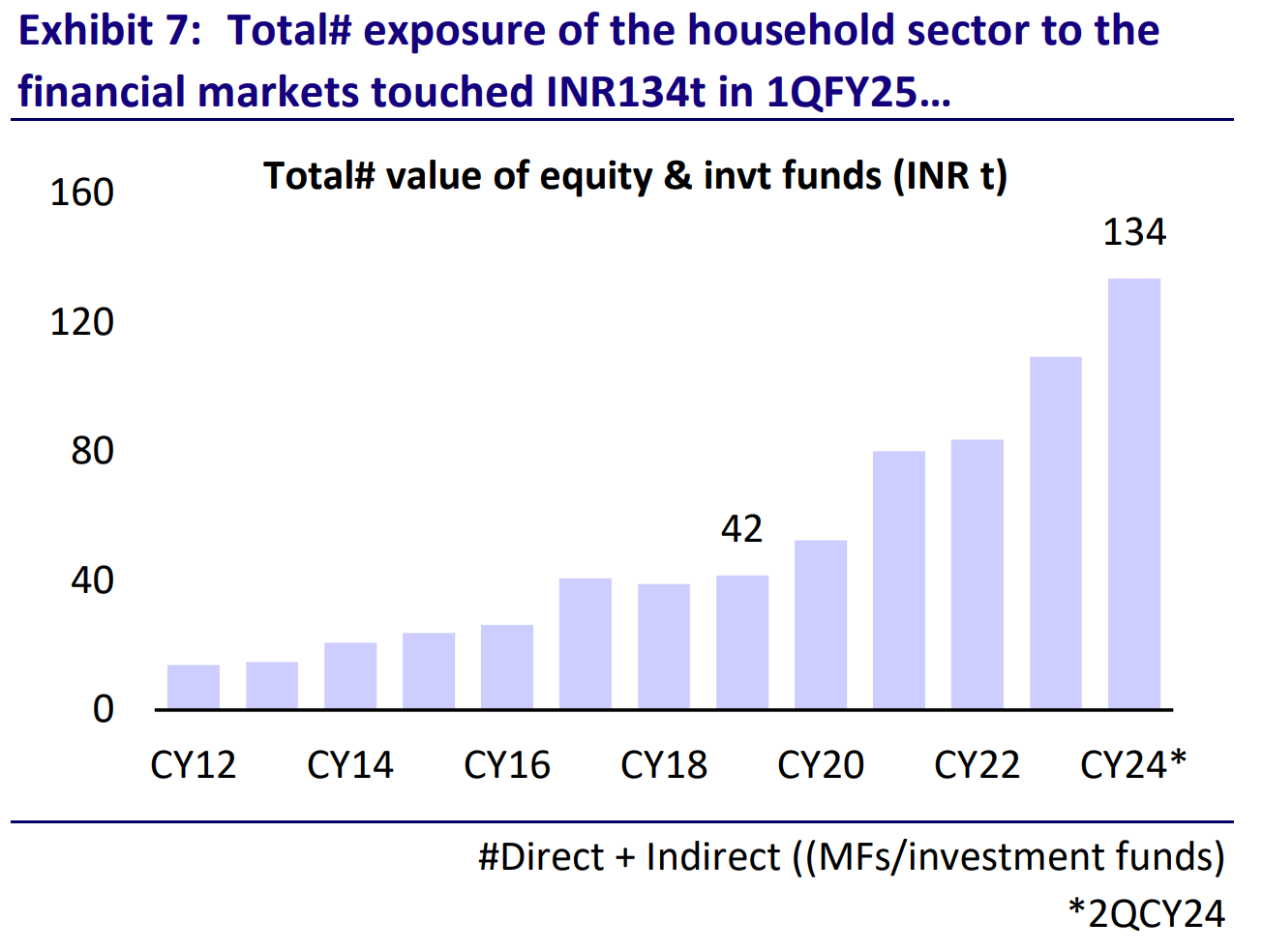 Exhibit 7: Total# exposure of the household sector to the financial markets touched INR134t in 1QFY25…

Total# value of equity & invt funds (INR t)

160
120
80
40
0

134
42

CY12
CY14
CY16
CY18
CY20
CY22
CY24*

#Direct + Indirect ((MFs/investment funds)
*2QCY24